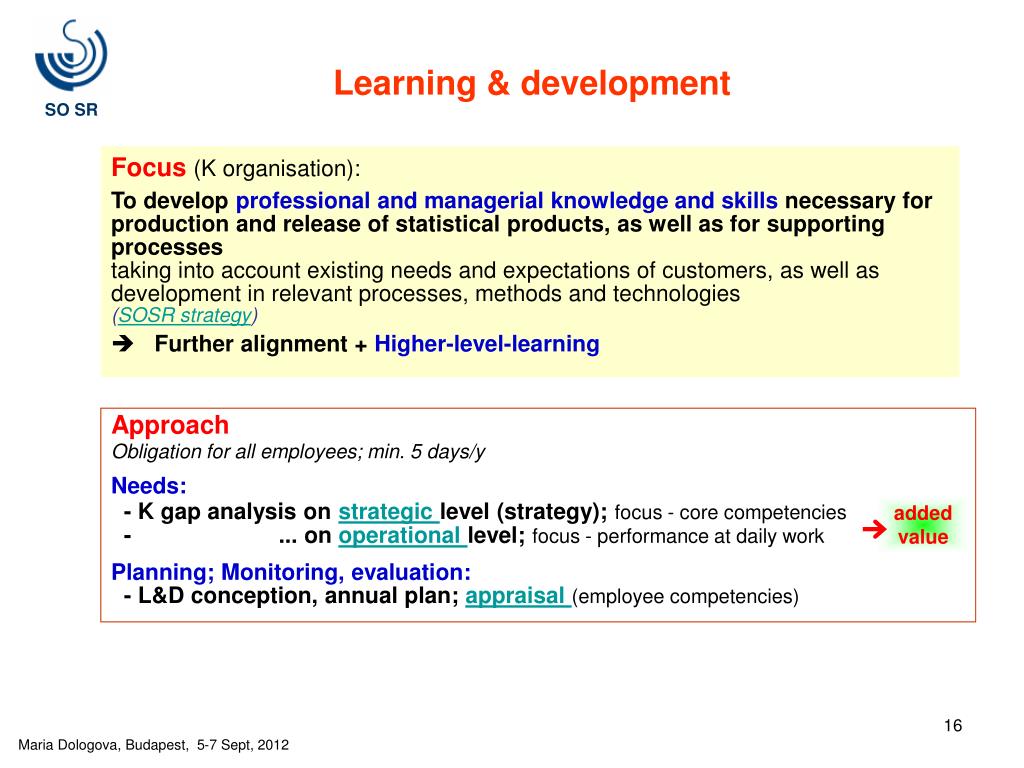 SO SR

Learning & development

Focus (K organisation):

To develop professional and managerial knowledge and skills necessary for production and release of statistical products, as well as for supporting processes
taking into account existing needs and expectations of customers, as well as development in relevant processes, methods and technologies
(SOSR strategy)

➔ Further alignment + Higher-level-learning

Approach
Obligation for all employees; min. 5 days/y

Needs:
- K gap analysis on strategic level (strategy); focus - core competencies
- ... on operational level; focus - performance at daily work

➔ added value

Planning; Monitoring, evaluation:
- L&D conception, annual plan; appraisal (employee competencies)

16

Maria Dologova, Budapest, 5-7 Sept, 2012